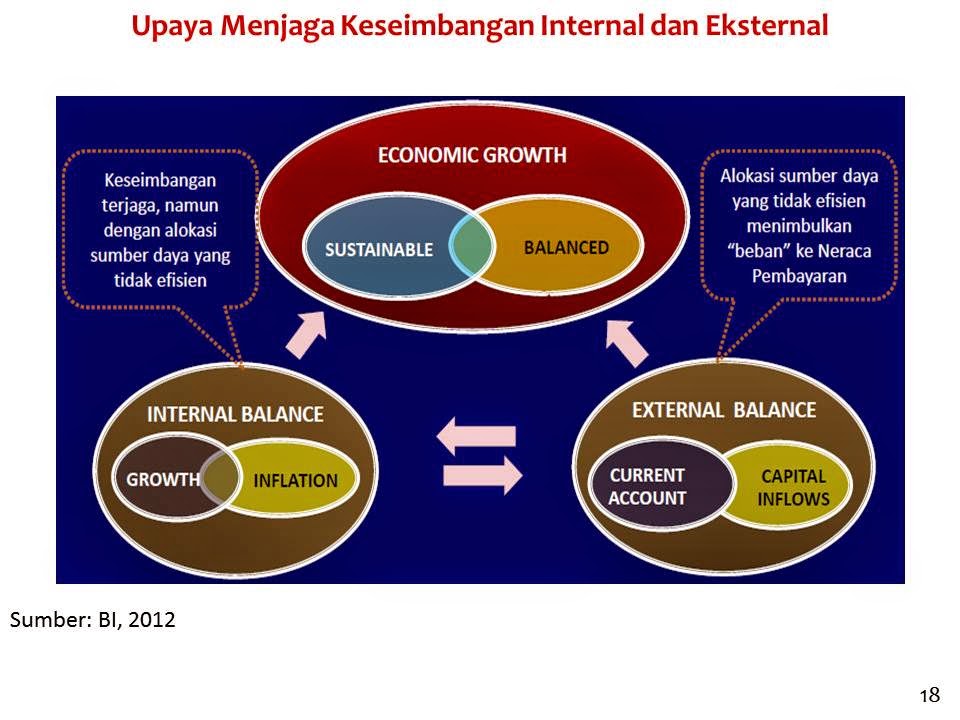 Upaya Menjaga Keseimbangan Internal dan Eksternal

Keseimbangan terjaga, namun dengan alokasi sumber daya yang tidak efisien

ECONOMIC GROWTH

SUSTAINABLE

BALANCED

Alokasi sumber daya yang tidak efisien menimbulkan "beban" ke Neraca Pembayaran

INTERNAL BALANCE

GROWTH

INFLATION

EXTERNAL BALANCE

CURRENT ACCOUNT

CAPITAL INFLOWS

Sumber: BI, 2012

18